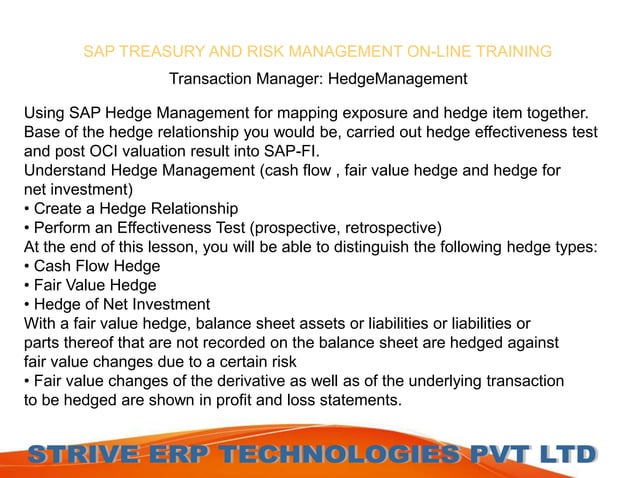 SAP TREASURY AND RISK MANAGEMENT ON-LINE TRAINING

Transaction Manager: HedgeManagement

Using SAP Hedge Management for mapping exposure and hedge item together. Base of the hedge relationship you would be, carried out hedge effectiveness test and post OCI valuation result into SAP-FI.
Understand Hedge Management (cash flow , fair value hedge and hedge for net investment)
• Create a Hedge Relationship
• Perform an Effectiveness Test (prospective, retrospective)
At the end of this lesson, you will be able to distinguish the following hedge types:
• Cash Flow Hedge
• Fair Value Hedge
• Hedge of Net Investment
With a fair value hedge, balance sheet assets or liabilities or liabilities or parts thereof that are not recorded on the balance sheet are hedged against fair value changes due to a certain risk
• Fair value changes of the derivative as well as of the underlying transaction to be hedged are shown in profit and loss statements.

STRIVE ERP TECHNOLOGIES PVT LTD